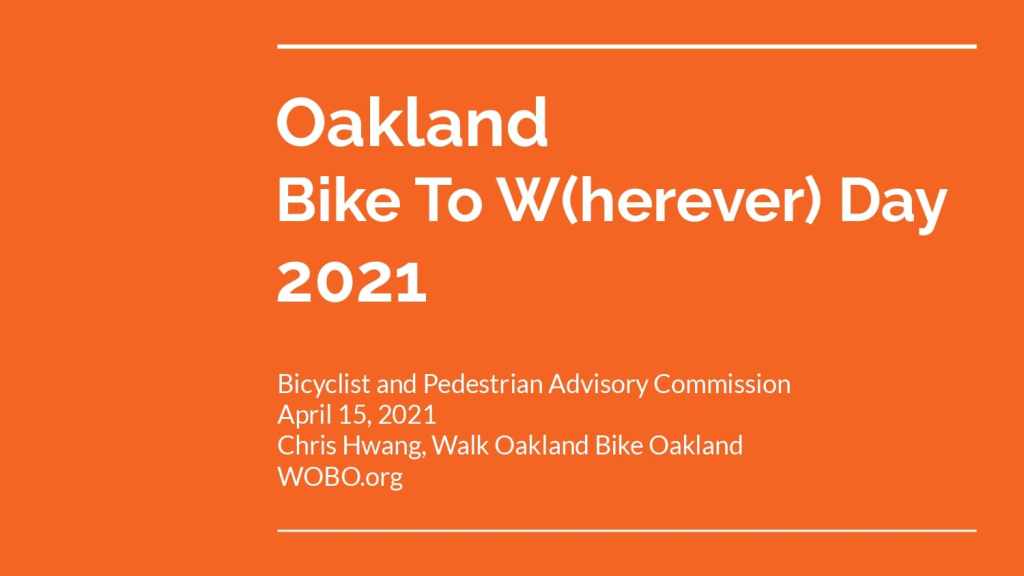 Oakland
Bike To W(herever) Day
2021

Bicyclist and Pedestrian Advisory Commission
April 15, 2021
Chris Hwang, Walk Oakland Bike Oakland
WOBO.org